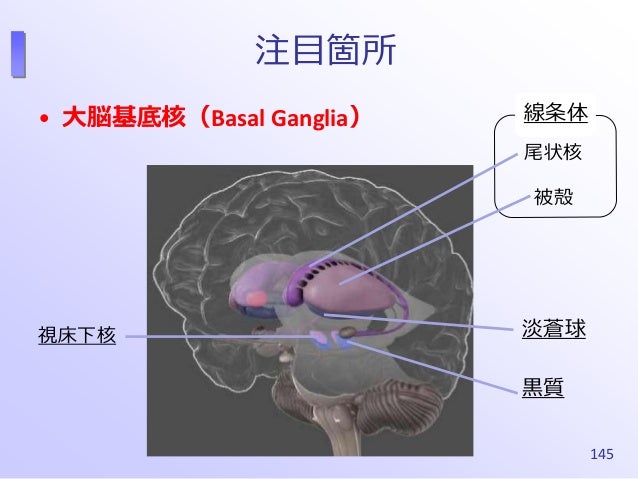 注目箇所

• 大脳基底核（Basal Ganglia）

線条体

尾状核

被殻

視床下核

淡蒼球

黒質

145